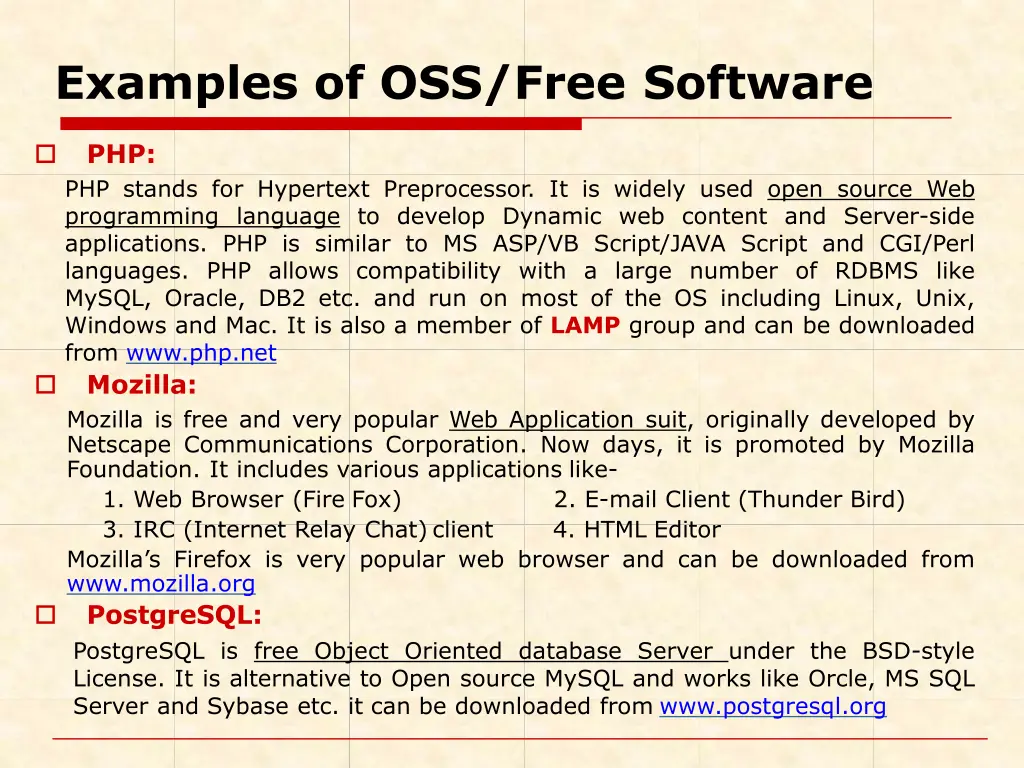 Examples of OSS/Free Software

PHP:

PHP stands for Hypertext Preprocessor. It is widely used open source Web programming language to develop Dynamic web content and Server-side applications. PHP is similar to MS ASP/VB Script/JAVA Script and CGI/Perl languages. PHP allows compatibility with a large number of RDBMS like MySQL, Oracle, DB2 etc. and run on most of the OS including Linux, Unix, Windows and Mac. It is also a member of LAMP group and can be downloaded from www.php.net

Mozilla:

Mozilla is free and very popular Web Application suit, originally developed by Netscape Communications Corporation. Now days, it is promoted by Mozilla Foundation. It includes various applications like-

1. Web Browser (Fire Fox)
2. E-mail Client (Thunder Bird)
3. IRC (Internet Relay Chat) client
4. HTML Editor

Mozilla's Firefox is very popular web browser and can be downloaded from www.mozilla.org

PostgreSQL:

PostgreSQL is free Object Oriented database Server under the BSD-style License. It is alternative to Open source MySQL and works like Orcle, MS SQL Server and Sybase etc. it can be downloaded from www.postgresql.org